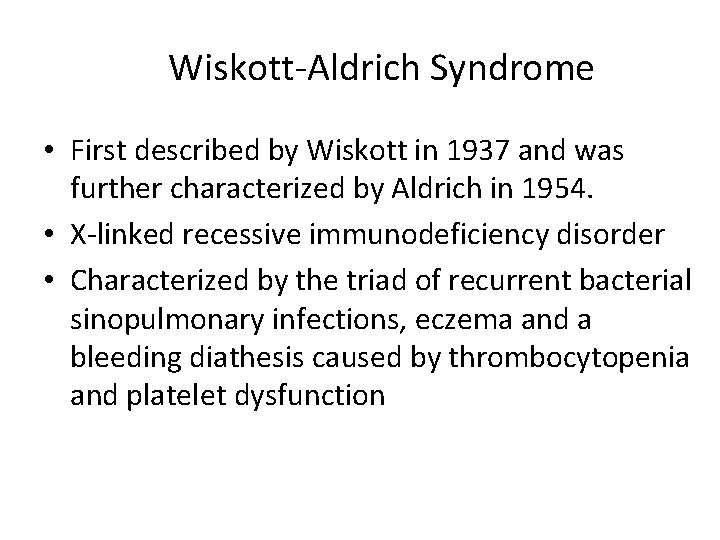 Wiskott-Aldrich Syndrome

• First described by Wiskott in 1937 and was further characterized by Aldrich in 1954.
• X-linked recessive immunodeficiency disorder
• Characterized by the triad of recurrent bacterial sinopulmonary infections, eczema and a bleeding diathesis caused by thrombocytopenia and platelet dysfunction